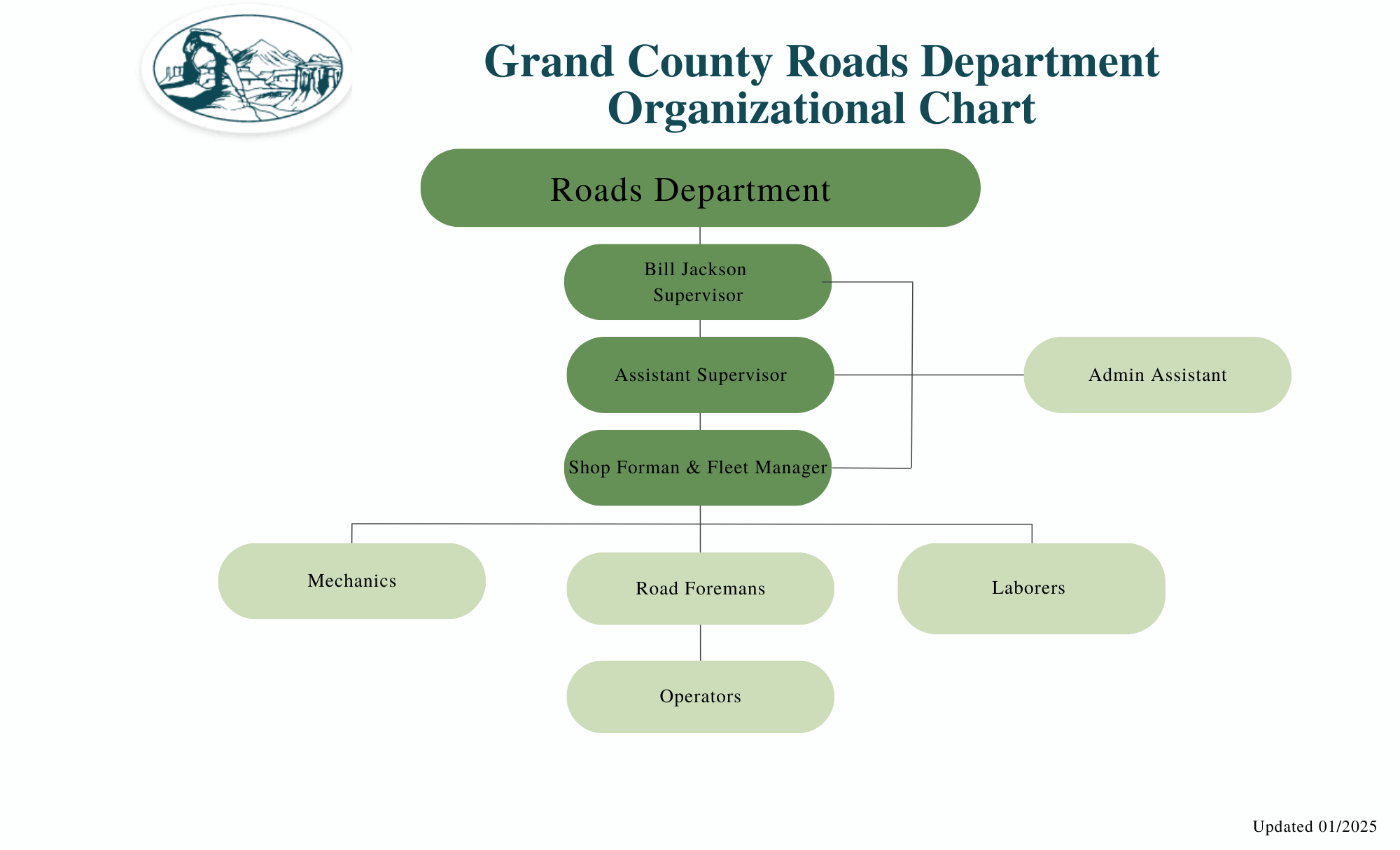 Grand County Roads Department Organizational Chart

Roads Department

Bill Jackson
Supervisor

Assistant Supervisor

Admin Assistant

Shop Forman & Fleet Manager

Mechanics

Road Foremans

Laborers

Operators

Updated 01/2025